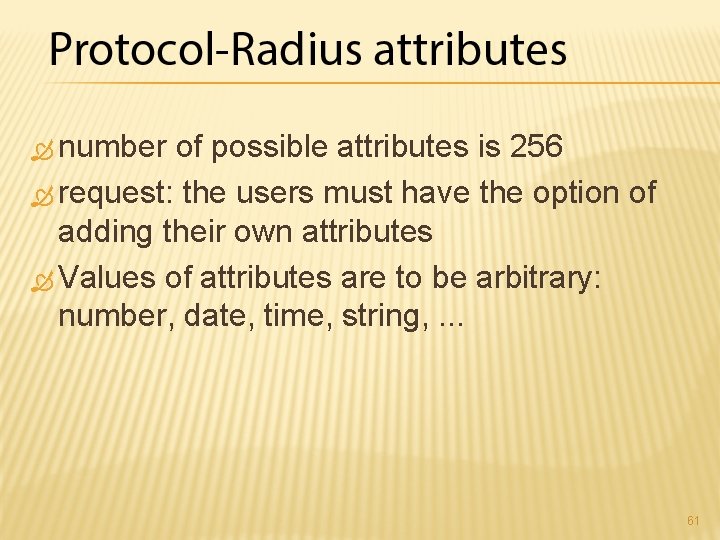 Protocol-Radius attributes

number of possible attributes is 256

request: the users must have the option of adding their own attributes

Values of attributes are to be arbitrary: number, date, time, string, ...

61